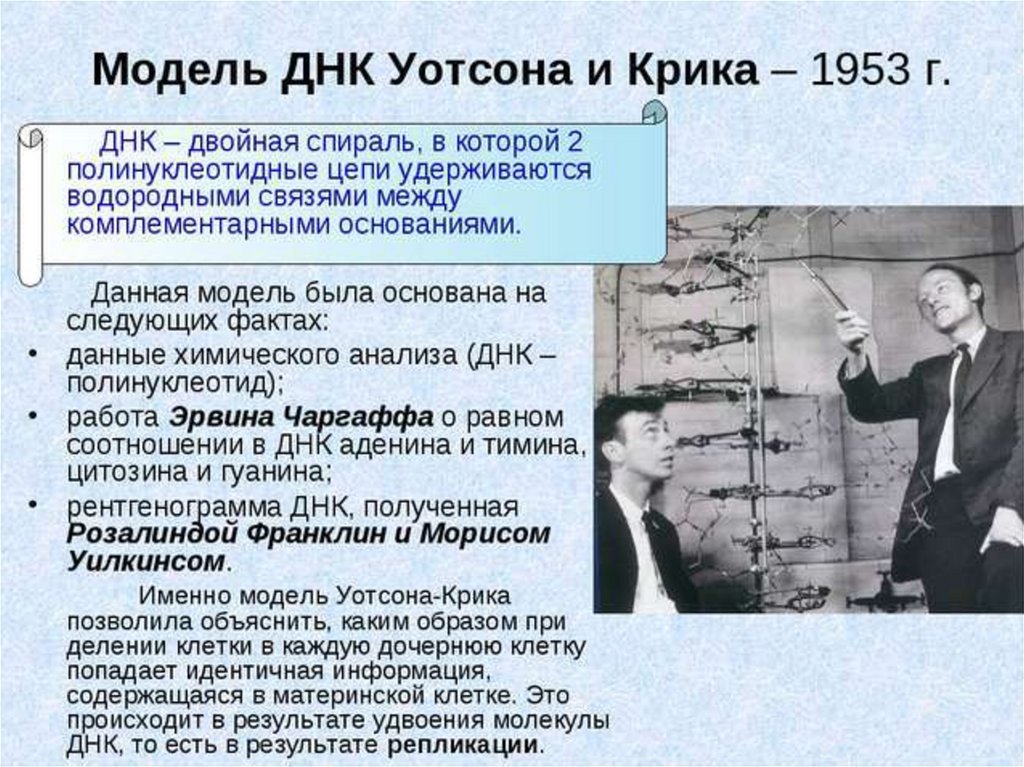 Модель ДНК Уотсона и Крика – 1953 г.

ДНК – двойная спираль, в которой 2 полинуклеотидные цепи удерживаются водородными связями между комплементарными основаниями.

Данная модель была основана на следующих фактах:

• данные химического анализа (ДНК – полинуклеотид);
• работа Эрвина Чаргаффа о равном соотношении в ДНК аденина и тимина, цитозина и гуанина;
• рентгенограмма ДНК, полученная Розалиндой Франклин и Морисом Уилкинсом.

Именно модель Уотсона-Крика позволила объяснить, каким образом при делении клетки в каждую дочернюю клетку попадает идентичная информация, содержащаяся в материнской клетке. Это происходит в результате удвоения молекулы ДНК, то есть в результате репликации.